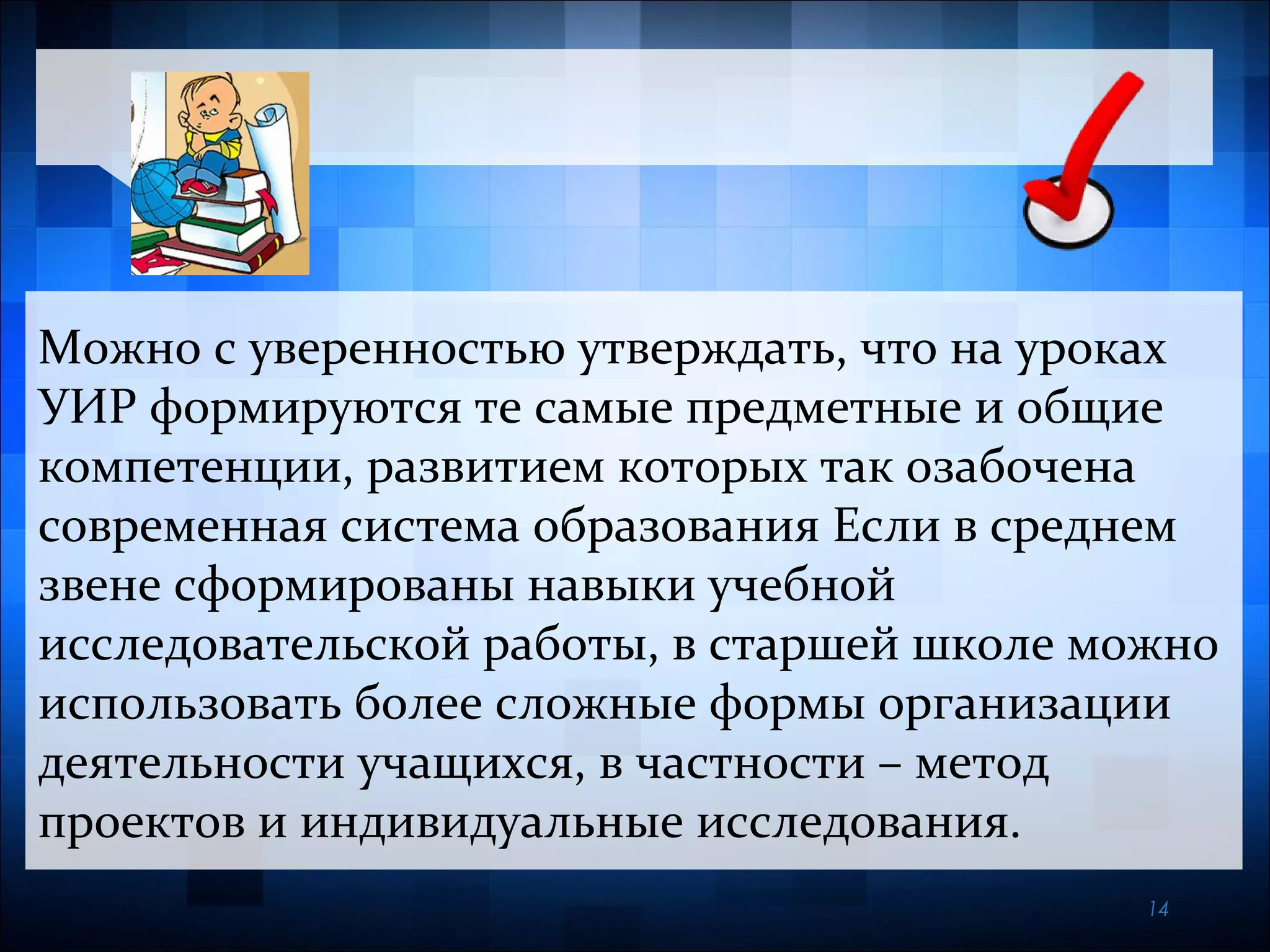 Можно с уверенностью утверждать, что на уроках УИР формируются те самые предметные и общие компетенции, развитием которых так озабочена современная система образования Если в среднем звене сформированы навыки учебной исследовательской работы, в старшей школе можно использовать более сложные формы организации деятельности учащихся, в частности – метод проектов и индивидуальные исследования.

14